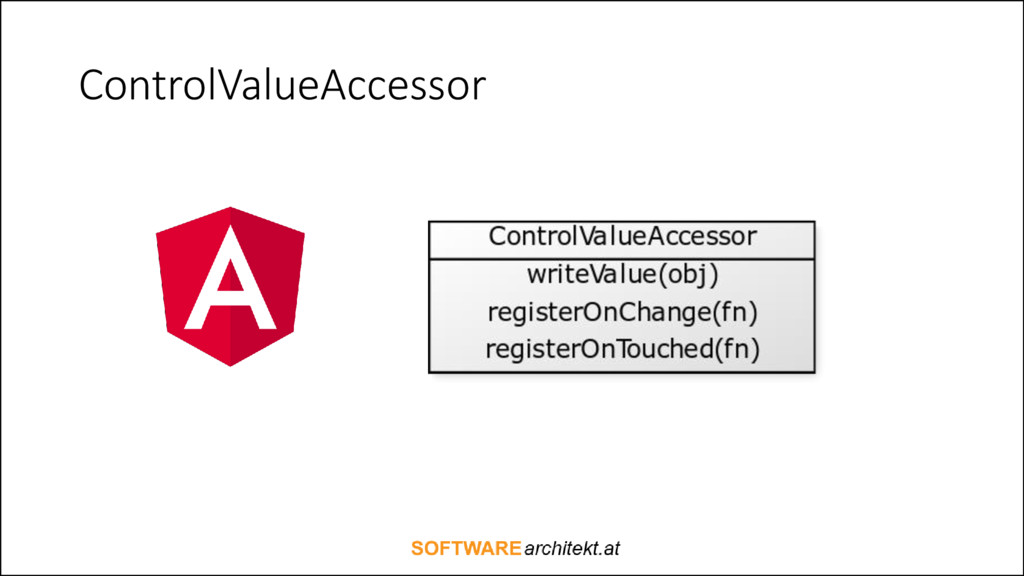 ControlValueAccessor

A

ControlValueAccessor

writeValue(obj)
registerOnChange(fn)
registerOnTouched(fn)

SOFTWAREarchitekt.at